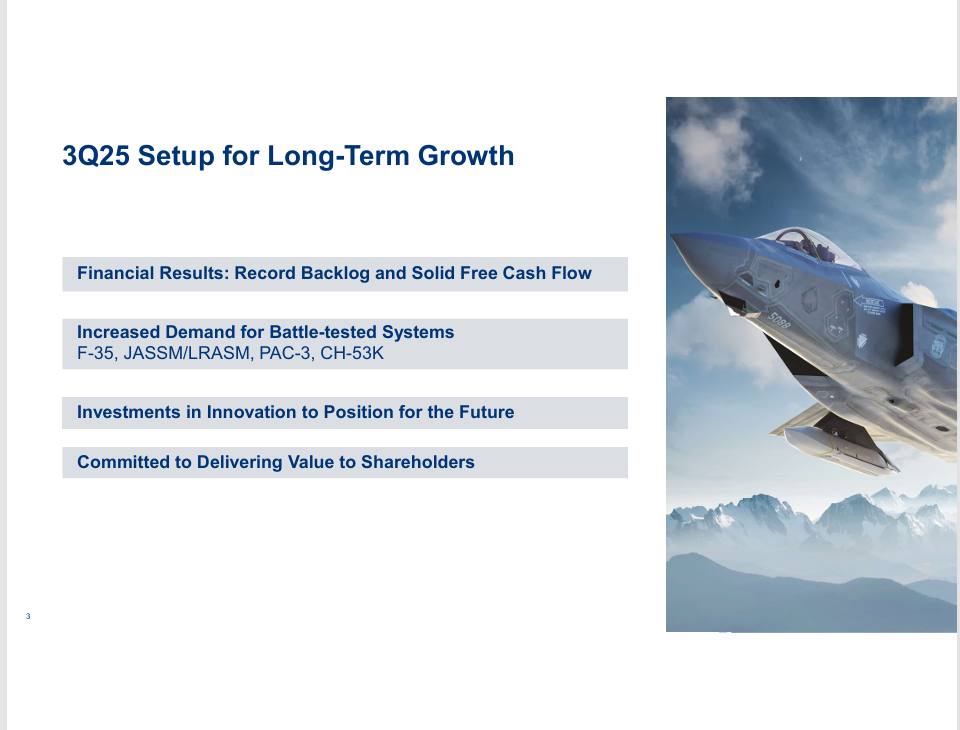 3Q25 Setup for Long-Term Growth

Financial Results: Record Backlog and Solid Free Cash Flow

Increased Demand for Battle-tested Systems
F-35, JASSM/LRASM, PAC-3, CH-53K

Investments in Innovation to Position for the Future

Committed to Delivering Value to Shareholders

3